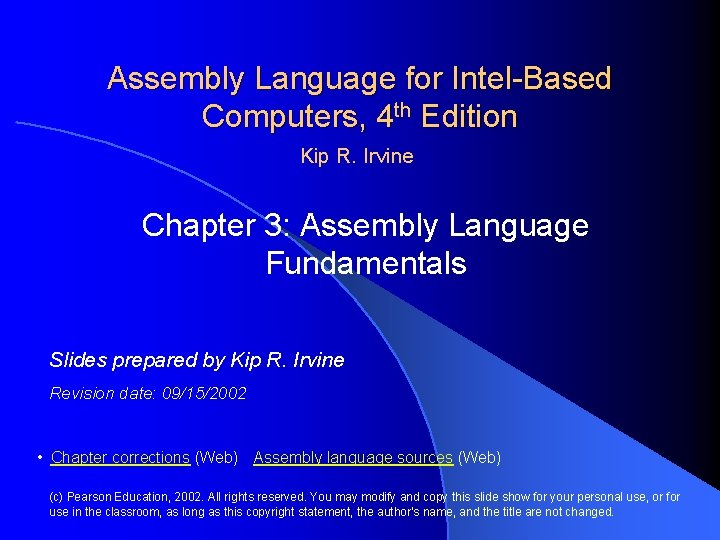 Assembly Language for Intel-Based Computers, 4th Edition

Kip R. Irvine

Chapter 3: Assembly Language Fundamentals

Slides prepared by Kip R. Irvine

Revision date: 09/15/2002

• Chapter corrections (Web)  Assembly language sources (Web)

(c) Pearson Education, 2002. All rights reserved. You may modify and copy this slide show for your personal use, or for use in the classroom, as long as this copyright statement, the author's name, and the title are not changed.